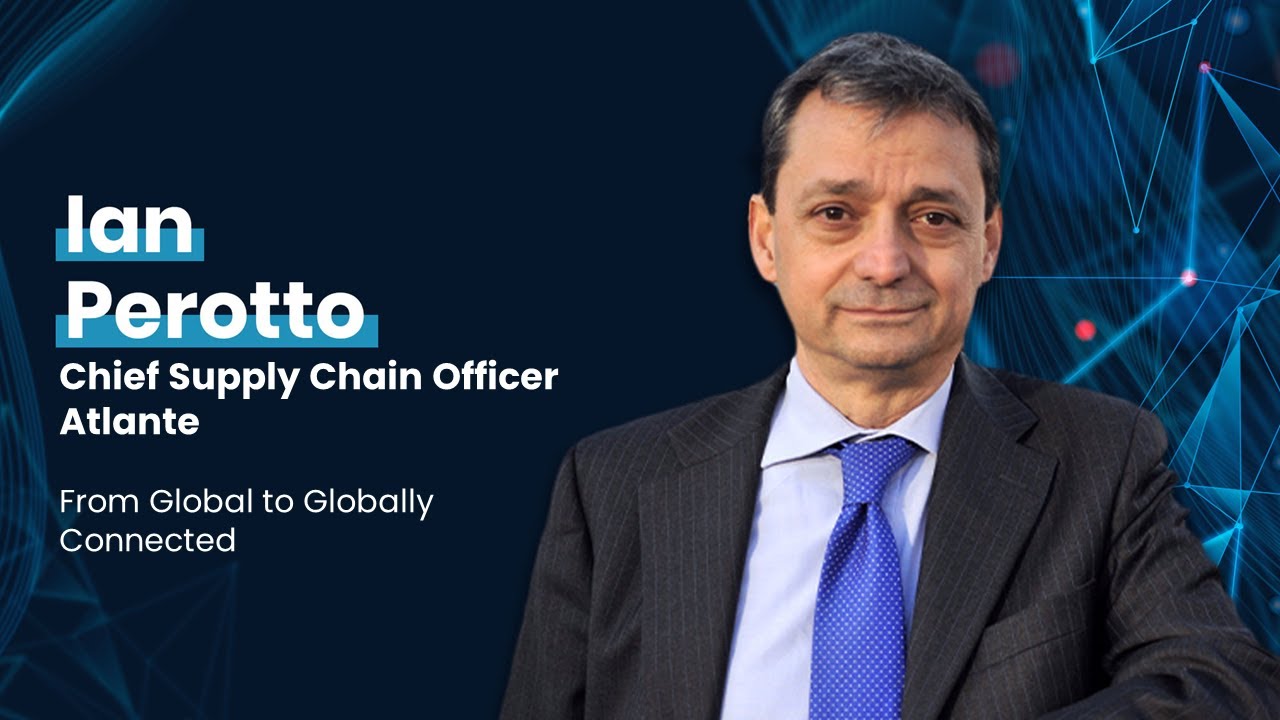 Ian
Perotto
Chief Supply Chain Officer
Atlante

From Global to Globally Connected